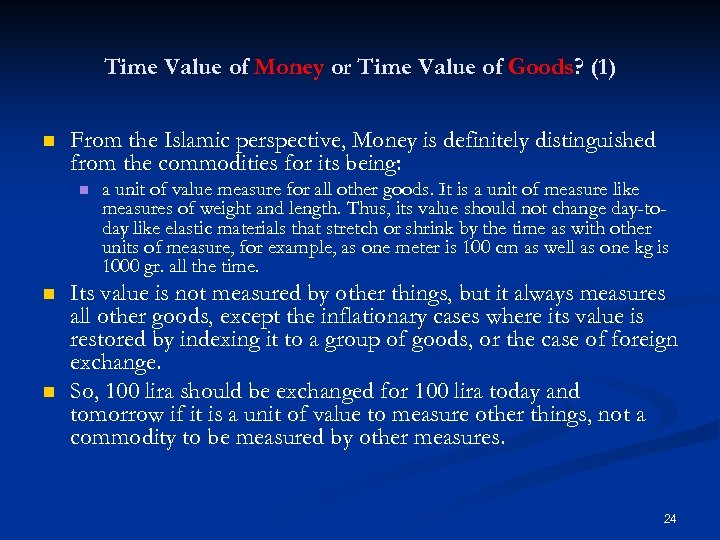 Time Value of Money or Time Value of Goods? (1)

From the Islamic perspective, Money is definitely distinguished from the commodities for its being:

a unit of value measure for all other goods. It is a unit of measure like measures of weight and length. Thus, its value should not change day-to-day like elastic materials that stretch or shrink by the time as with other units of measure, for example, as one meter is 100 cm as well as one kg is 1000 gr. all the time.

Its value is not measured by other things, but it always measures all other goods, except the inflationary cases where its value is restored by indexing it to a group of goods, or the case of foreign exchange.

So, 100 lira should be exchanged for 100 lira today and tomorrow if it is a unit of value to measure other things, not a commodity to be measured by other measures.

24